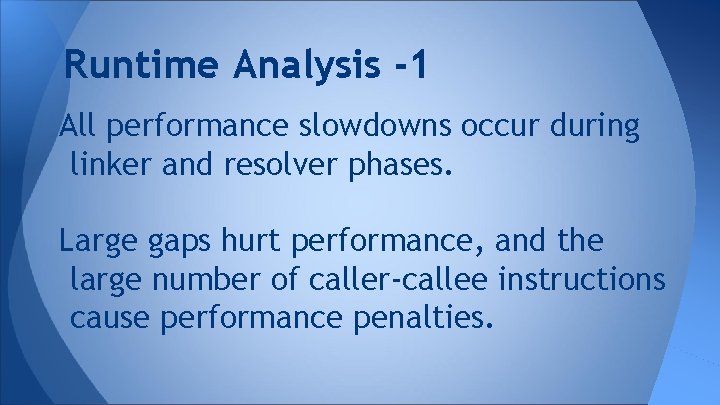 Runtime Analysis -1

All performance slowdowns occur during linker and resolver phases.

Large gaps hurt performance, and the large number of caller-callee instructions cause performance penalties.